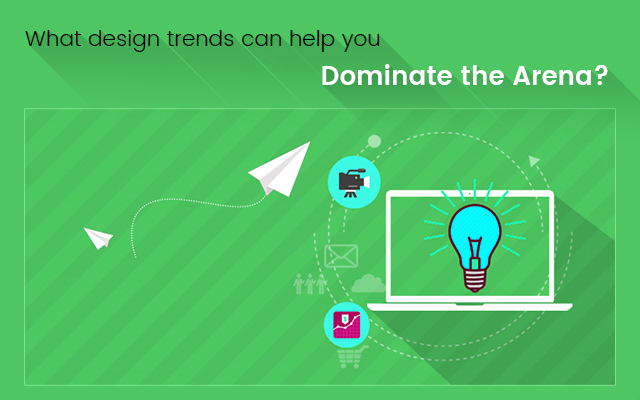 What design trends can help you

Dominate the Arena?

$